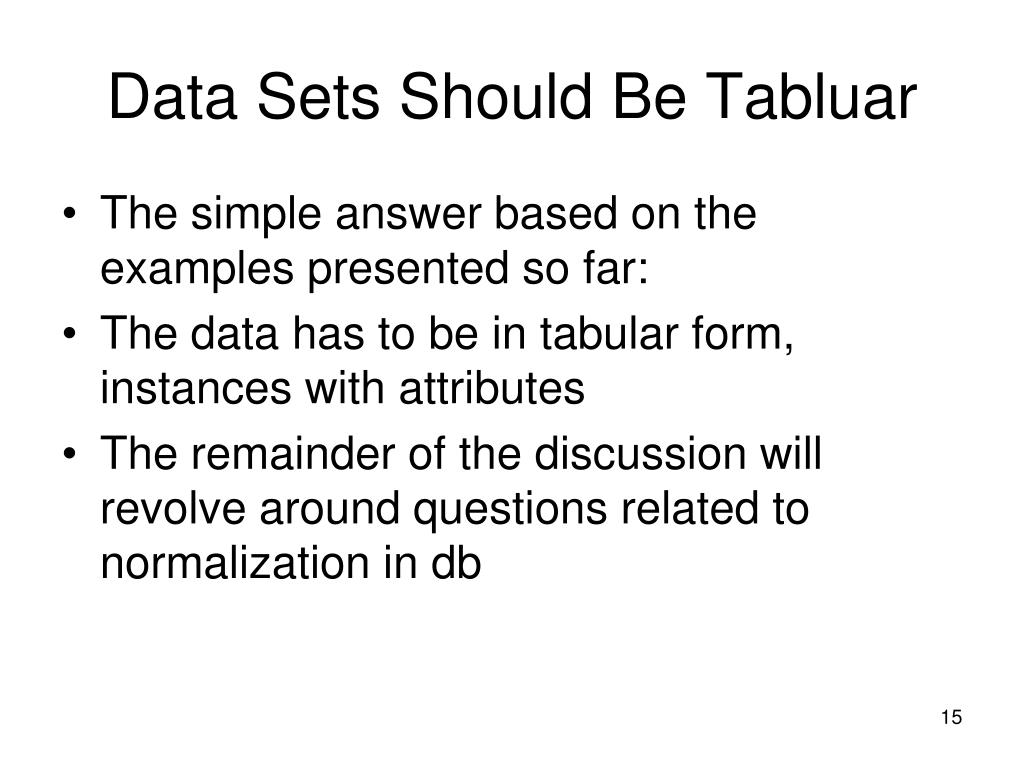 Data Sets Should Be Tabluar

• The simple answer based on the examples presented so far:
• The data has to be in tabular form, instances with attributes
• The remainder of the discussion will revolve around questions related to normalization in db

15